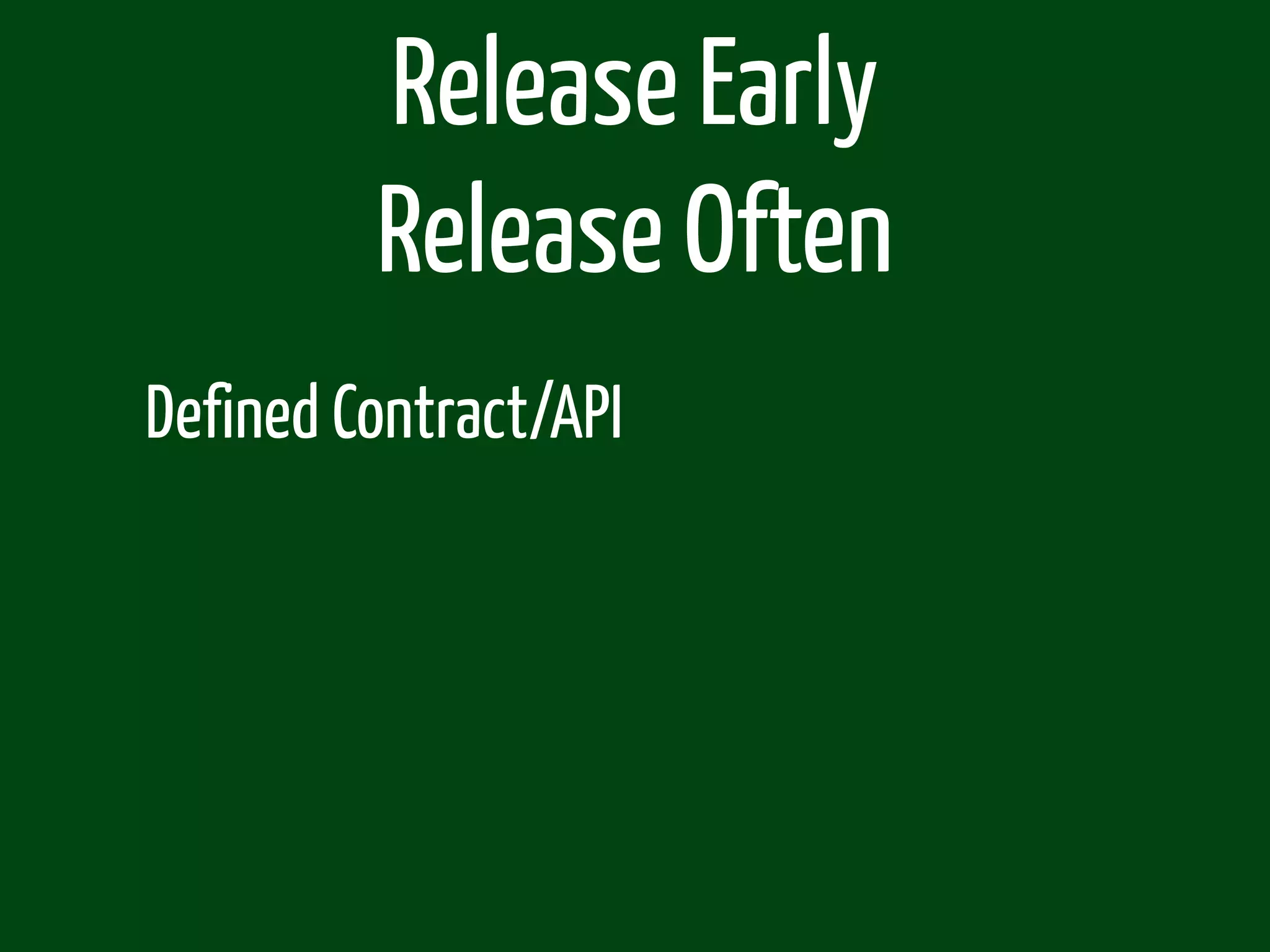 Release Early
Release Often

Defined Contract/API